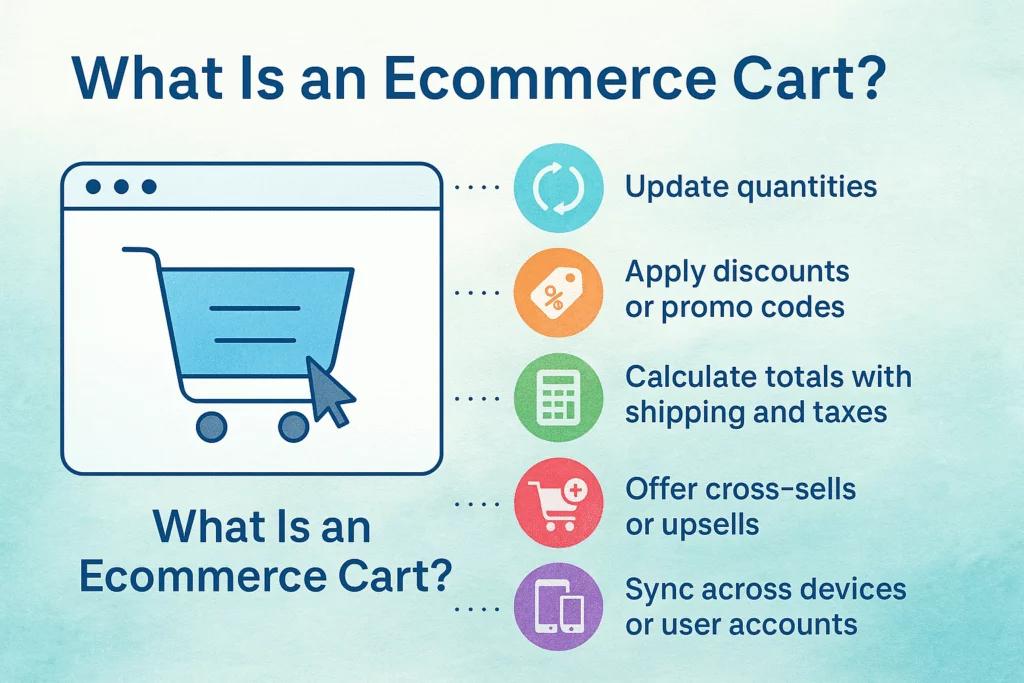 What Is an Ecommerce Cart?

What Is an Ecommerce Cart?

Update quantities

Apply discounts or promo codes

Calculate totals with shipping and taxes

Offer cross-sells or upsells

Sync across devices or user accounts